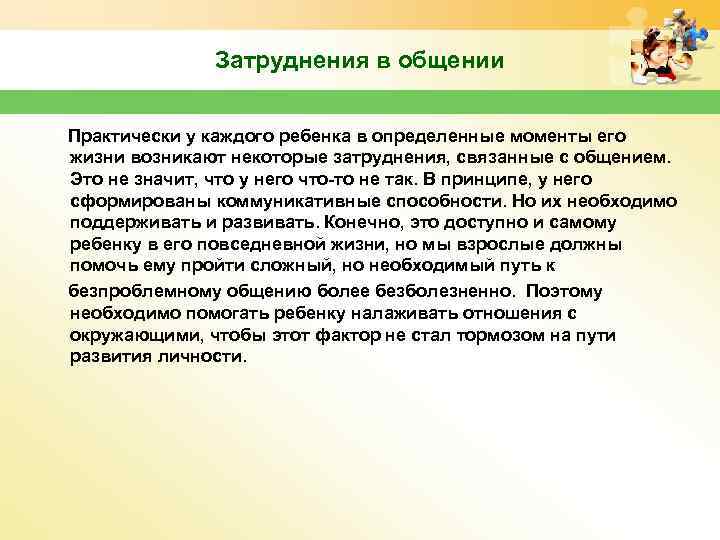 Затруднения в общении

Практически у каждого ребенка в определенные моменты его жизни возникают некоторые затруднения, связанные с общением. Это не значит, что у него что-то не так. В принципе, у него сформированы коммуникативные способности. Но их необходимо поддерживать и развивать. Конечно, это доступно и самому ребенку в его повседневной жизни, но мы взрослые должны помочь ему пройти сложный, но необходимый путь к безпроблемному общению более безболезненно. Поэтому необходимо помогать ребенку налаживать отношения с окружающими, чтобы этот фактор не стал тормозом на пути развития личности.